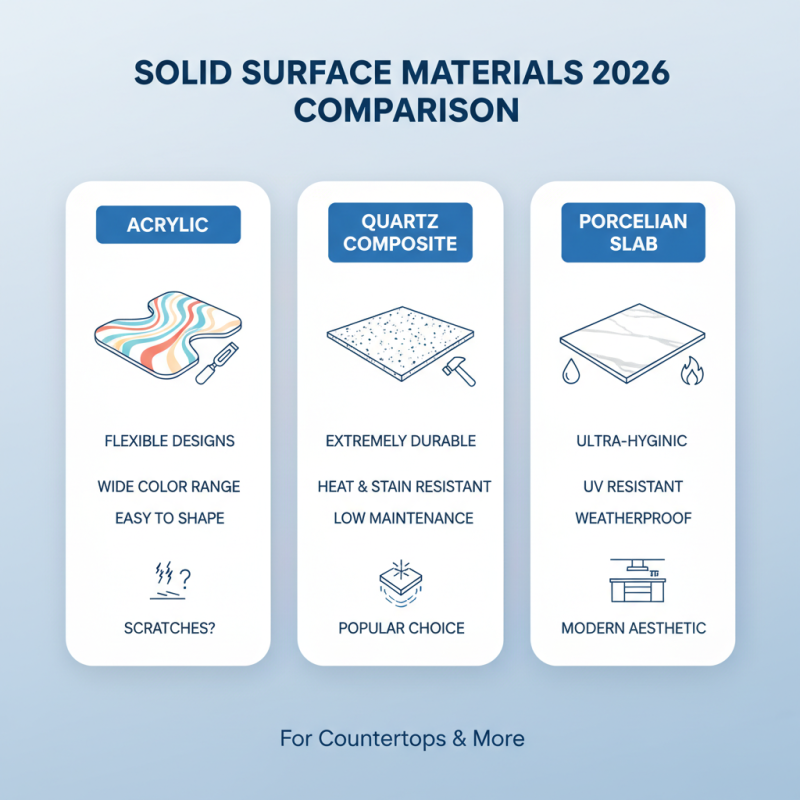 SOLID SURFACE MATERIALS 2026 COMPARISON

ACRYLIC

FLEXIBLE DESIGNS

WIDE COLOR RANGE

EASY TO SHAPE

SCRATCHES?

QUARTZ COMPOSITE

EXTREMELY DURABLE

HEAT & STAIN RESISTANT

LOW MAINTENANCE

POPULAR CHOICE

PORCELIAN SLAB

ULTRA-HYGINIC

UV RESISTANT

WEATHERPROOF

MODERN AESTHETIC

For Countertops & More